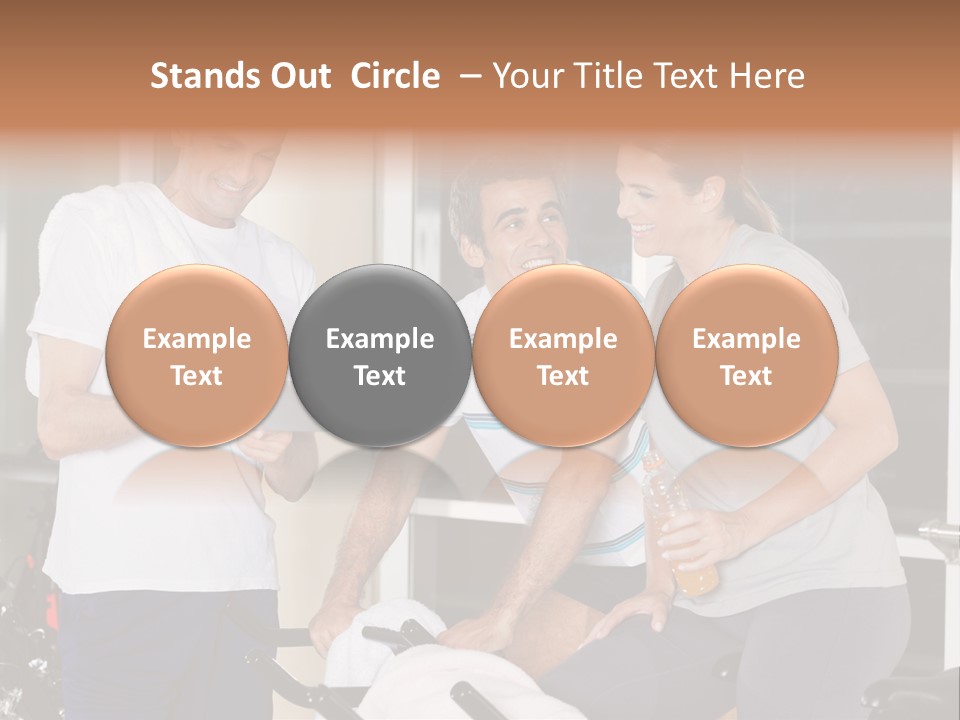 Stands Out Circle – Your Title Text Here

Example Text

Example Text

Example Text

Example Text